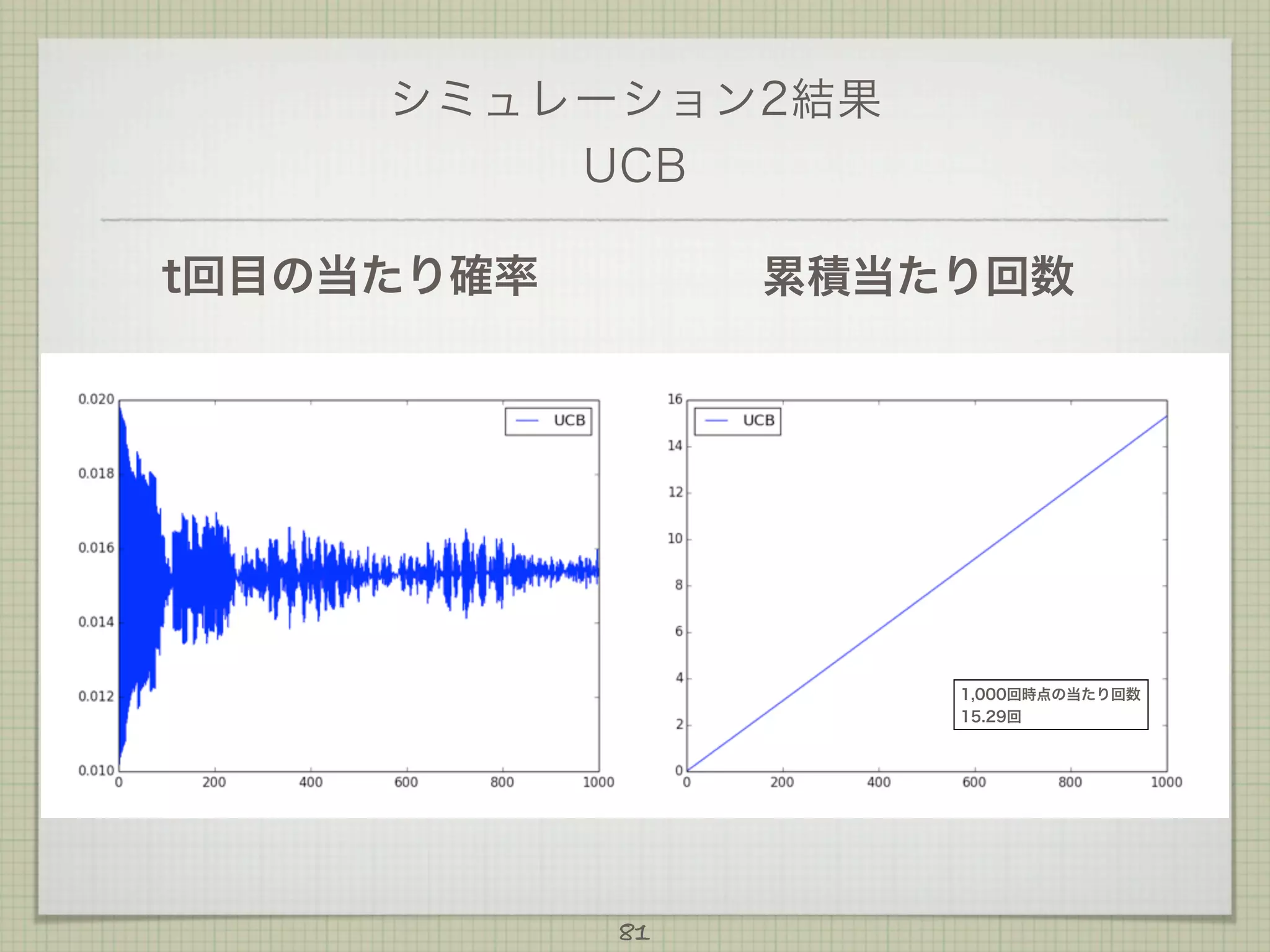 シミュレーション2結果
UCB

t回目の当たり確率

累積当たり回数

0.020
0.018
0.016
0.014
0.012
0.010
0
200
400
600
800
1000
UCB

16
14
12
10
8
6
4
2
0
0
200
400
600
800
1000
UCB

1,000回時点の当たり回数
15.29回

81